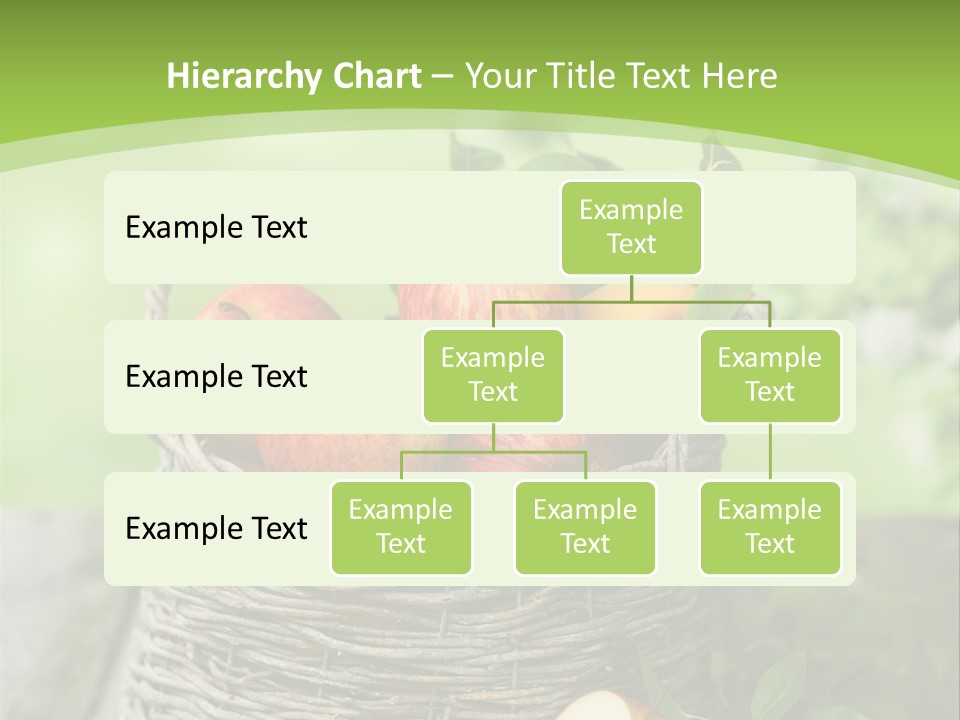 Hierarchy Chart – Your Title Text Here

Example Text

Example Text

Example Text

Example Text

Example Text

Example Text

Example Text

Example Text

Example Text